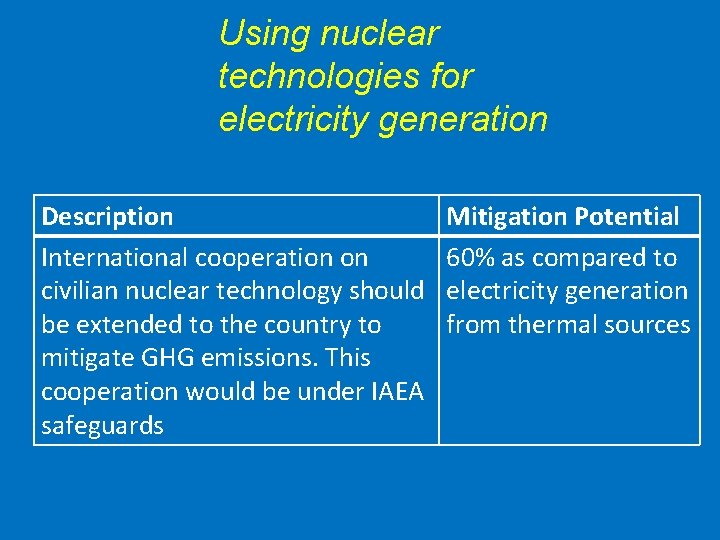 Using nuclear technologies for electricity generation

| Description | Mitigation Potential |
|---|---|
| International cooperation on civilian nuclear technology should be extended to the country to mitigate GHG emissions. This cooperation would be under IAEA safeguards | 60% as compared to electricity generation from thermal sources |